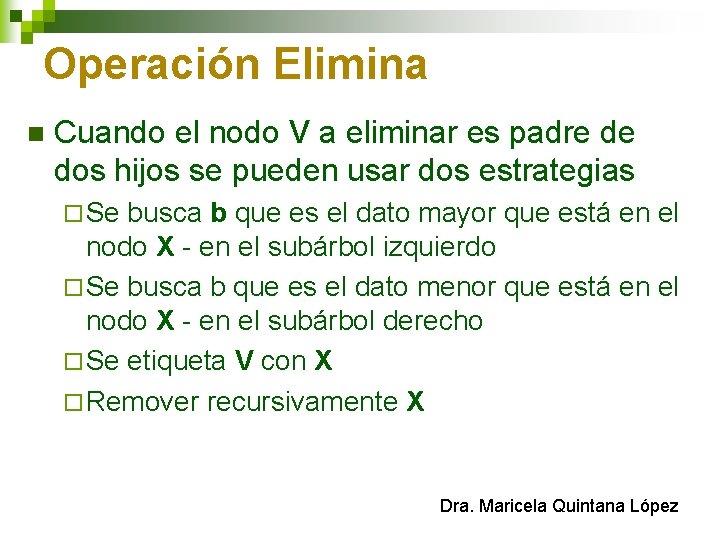 Operación Elimina

Cuando el nodo V a eliminar es padre de dos hijos se pueden usar dos estrategias

Se busca b que es el dato mayor que está en el nodo X - en el subárbol izquierdo

Se busca b que es el dato menor que está en el nodo X - en el subárbol derecho

Se etiqueta V con X

Remover recursivamente X

Dra. Maricela Quintana López